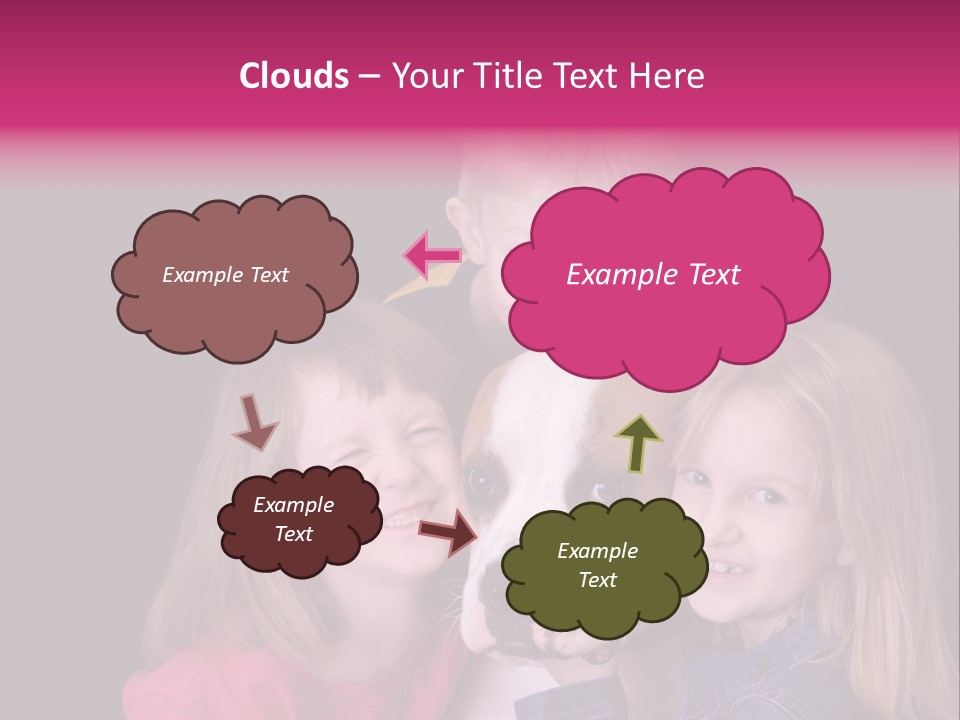 Clouds – Your Title Text Here

Example Text

Example Text

Example Text

Example Text